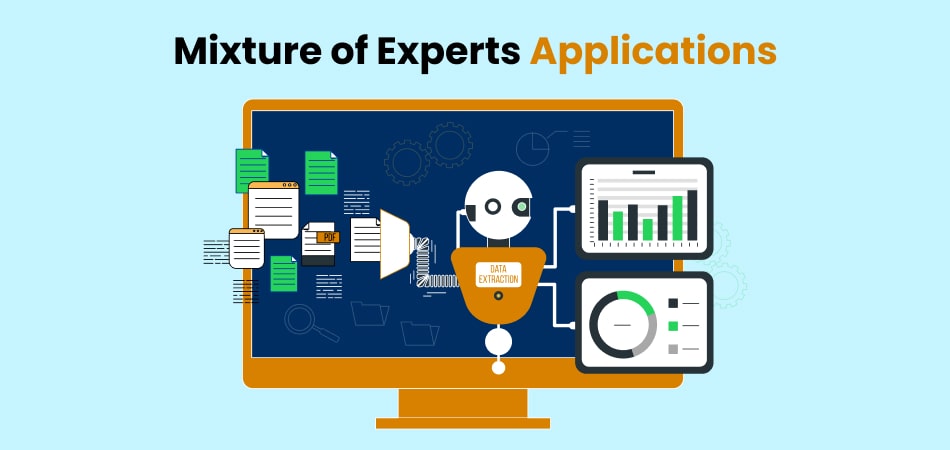 Mixture of Experts Applications

PDF

DATA EXTRACTION